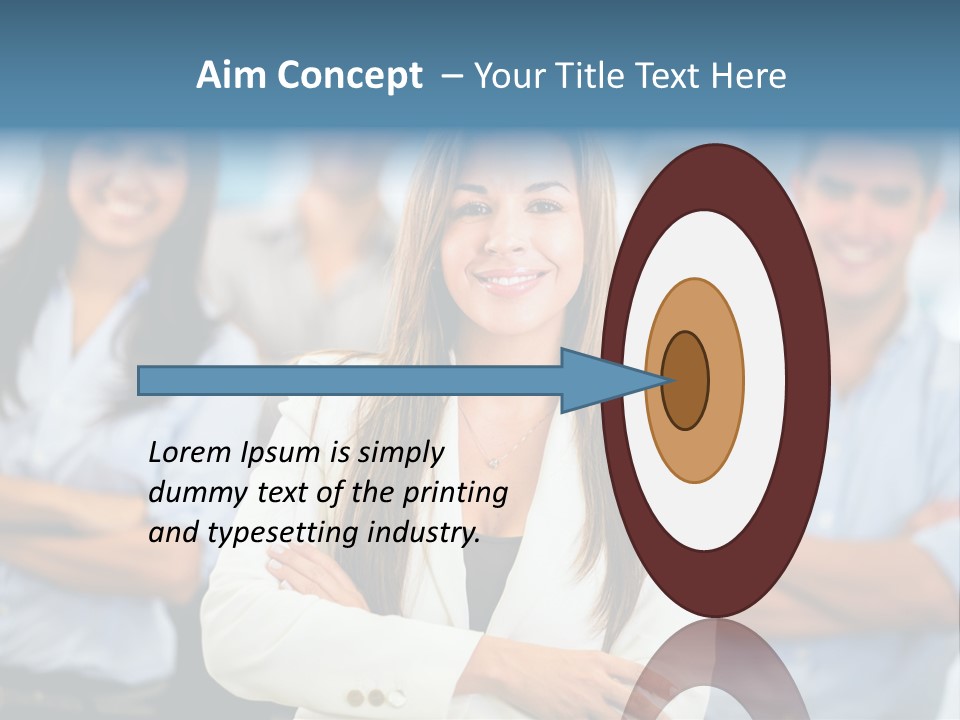 Aim Concept – Your Title Text Here

Lorem Ipsum is simply dummy text of the printing and typesetting industry.